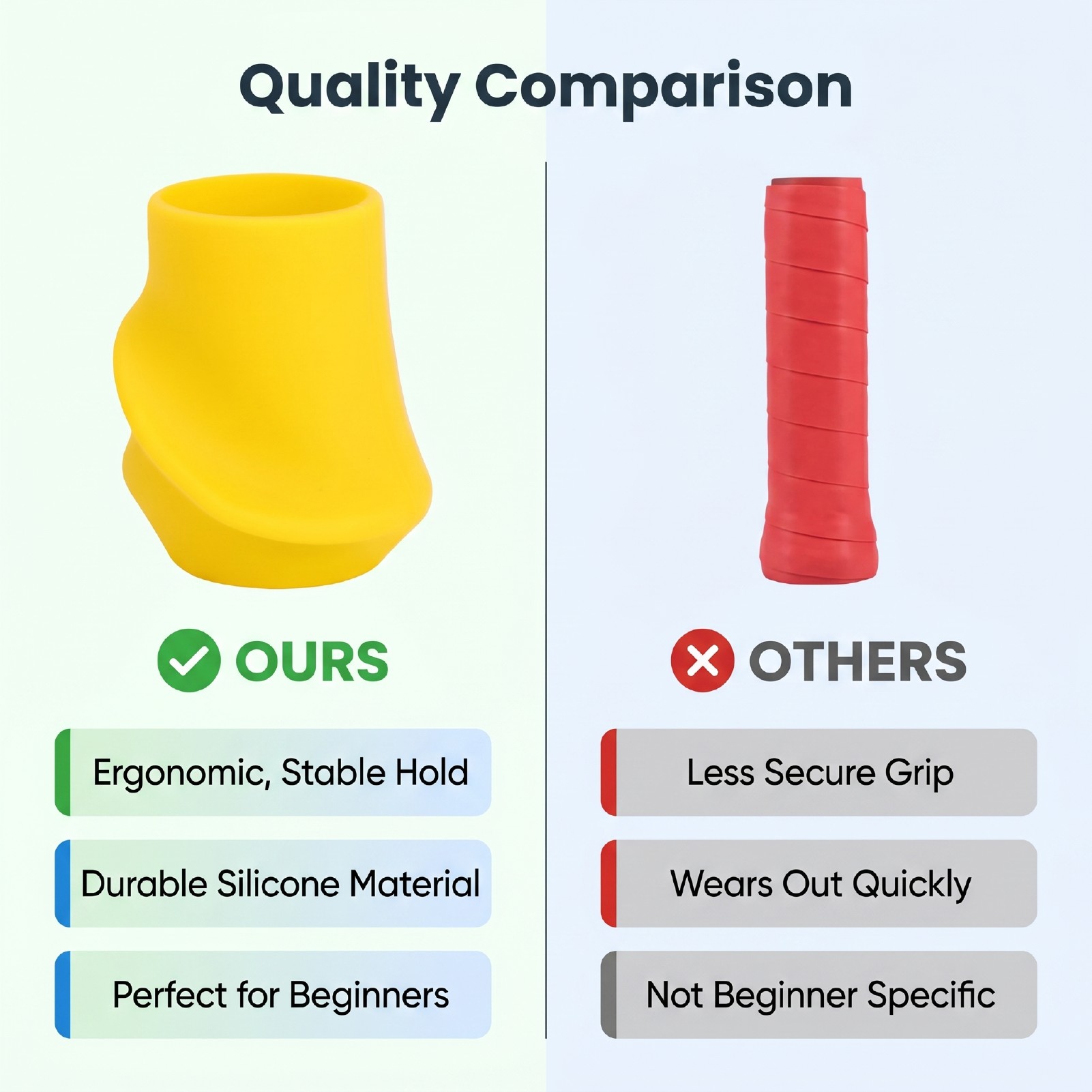 Quality Comparison

OURS

Ergonomic, Stable Hold

Durable Silicone Material

Perfect for Beginners

OTHERS

Less Secure Grip

Wears Out Quickly

Not Beginner Specific